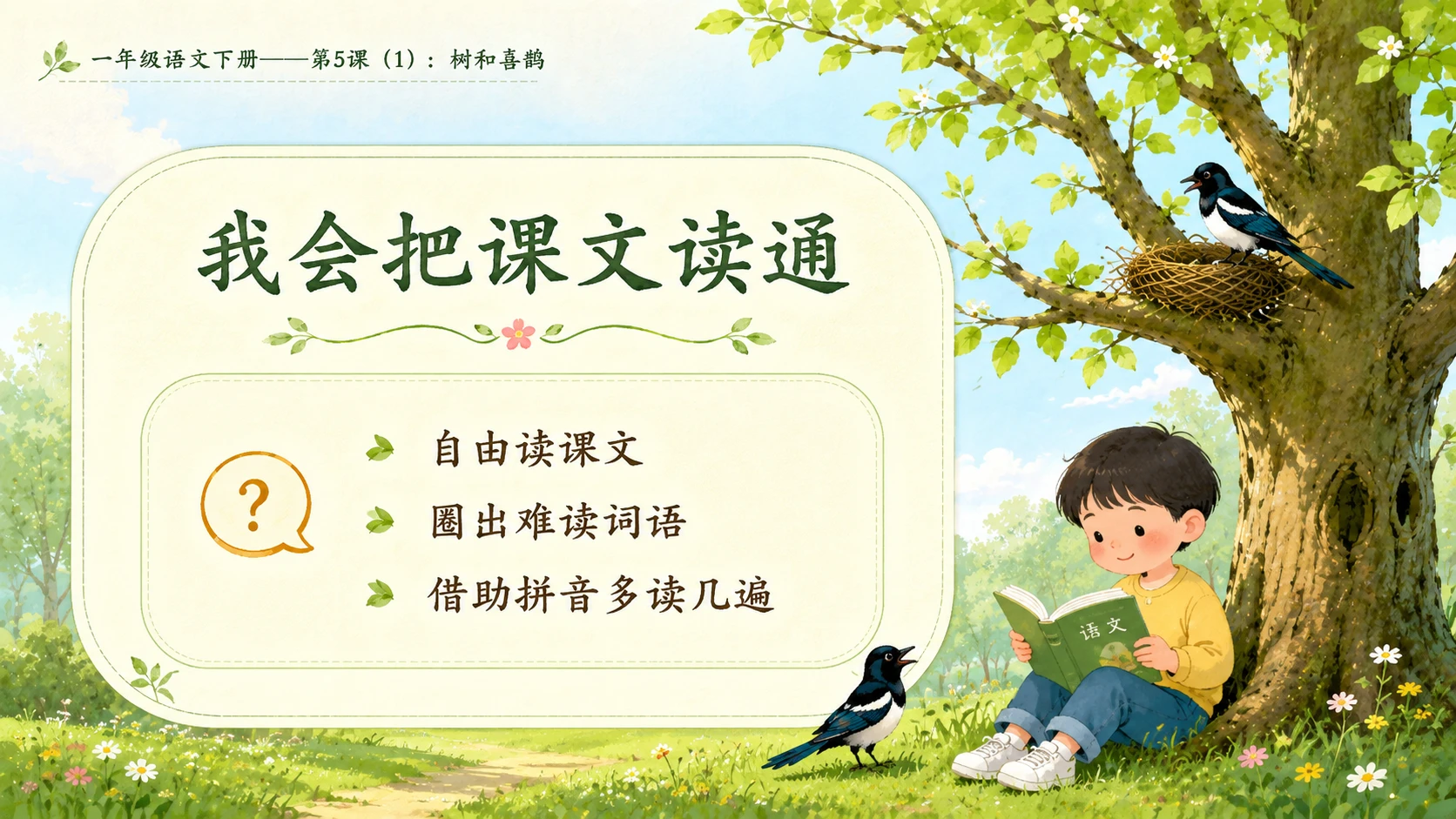 一年级语文下册——第5课（1）：树和喜鹊

我会把课文读通

?

自由读课文

圈出难读词语

借助拼音多读几遍

语文